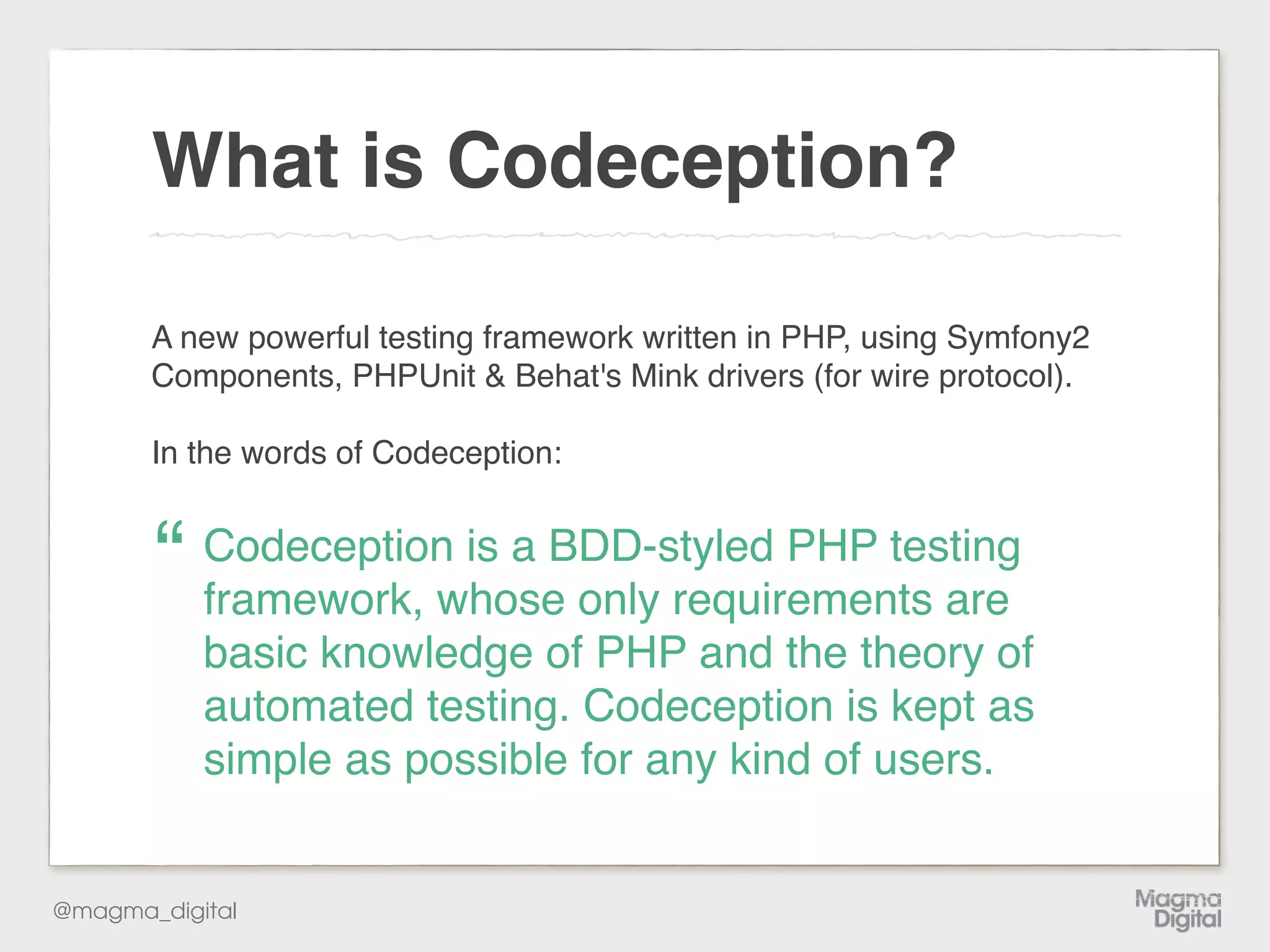 What is Codeception?

A new powerful testing framework written in PHP, using Symfony2 Components, PHPUnit & Behat's Mink drivers (for wire protocol).

In the words of Codeception:

“ Codeception is a BDD-styled PHP testing framework, whose only requirements are basic knowledge of PHP and the theory of automated testing. Codeception is kept as simple as possible for any kind of users.

@magma_digital

Magma Digital